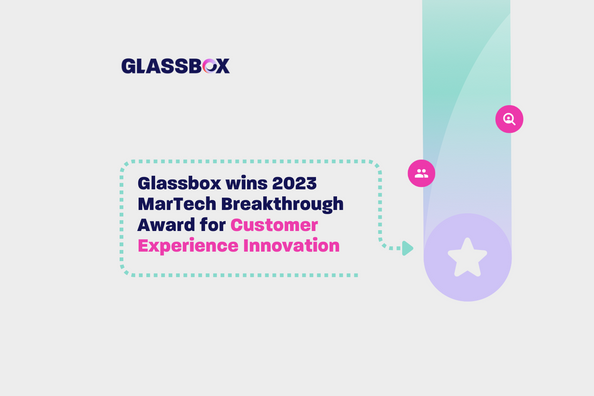 GLASSBOX

Glassbox wins 2023 MarTech Breakthrough Award for Customer Experience Innovation